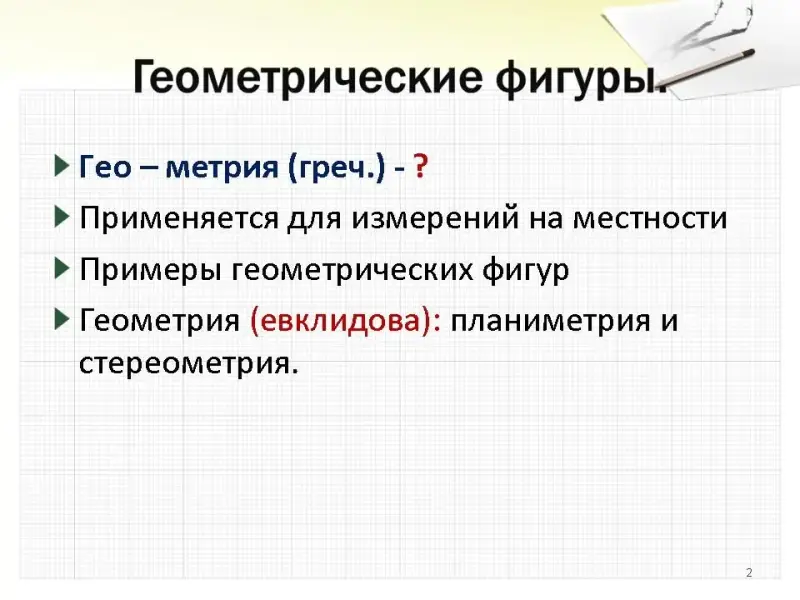 Геометрические фигуры.

Гео – метрия (греч.) - ?

Применяется для измерений на местности

Примеры геометрических фигур

Геометрия (евклидова): планиметрия и стереометрия.

2